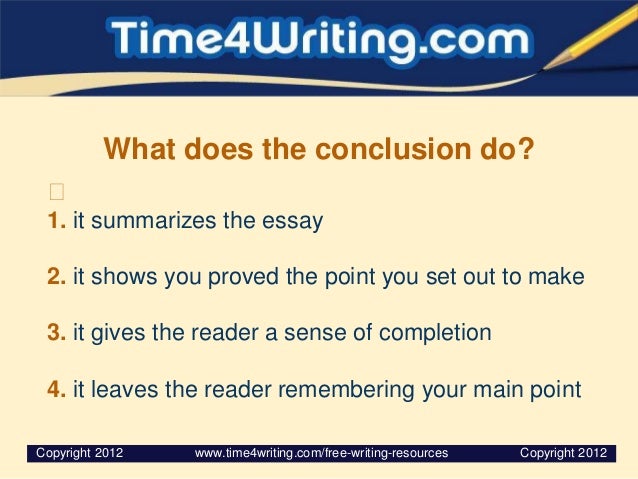 Time4Writing.com

What does the conclusion do?

1. it summarizes the essay

2. it shows you proved the point you set out to make

3. it gives the reader a sense of completion

4. it leaves the reader remembering your main point

Copyright 2012 www.time4writing.com/free-writing-resources Copyright 2012